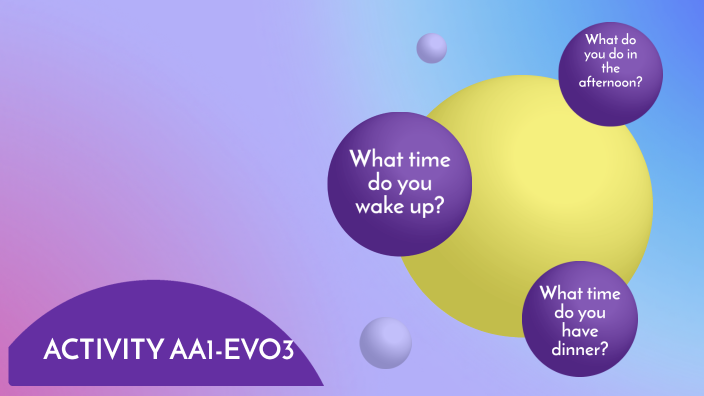 What do you do in the afternoon?

What time do you wake up?

What time do you have dinner?

ACTIVITY AA1-EVO3